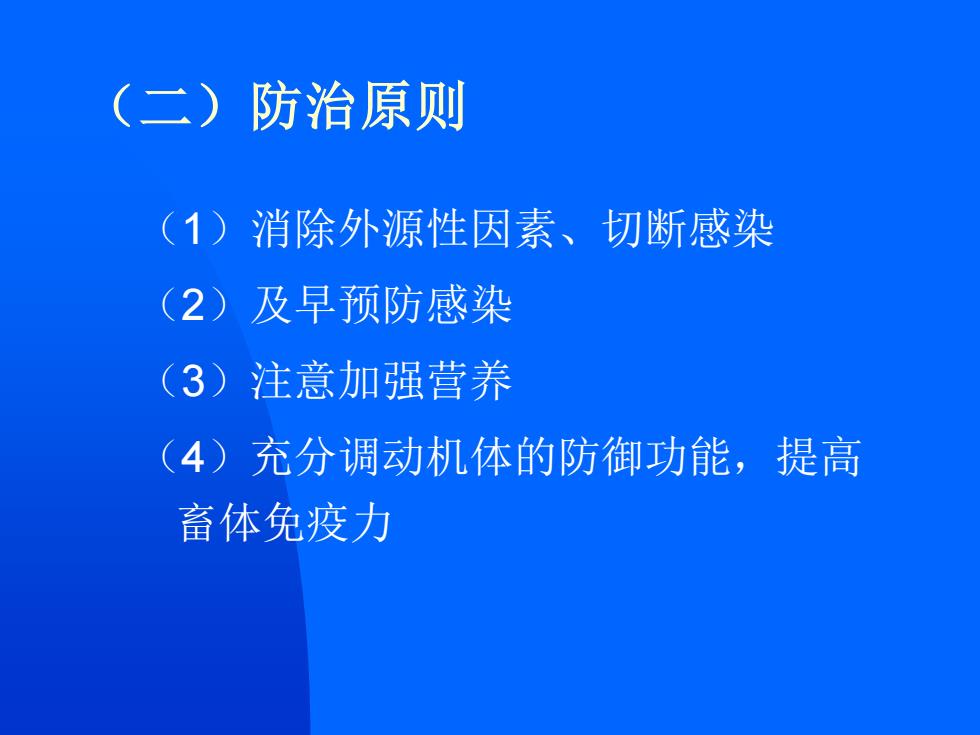 （二）防治原则

（1）消除外源性因素、切断感染

（2）及早预防感染

（3）注意加强营养

（4）充分调动机体的防御功能，提高畜体免疫力